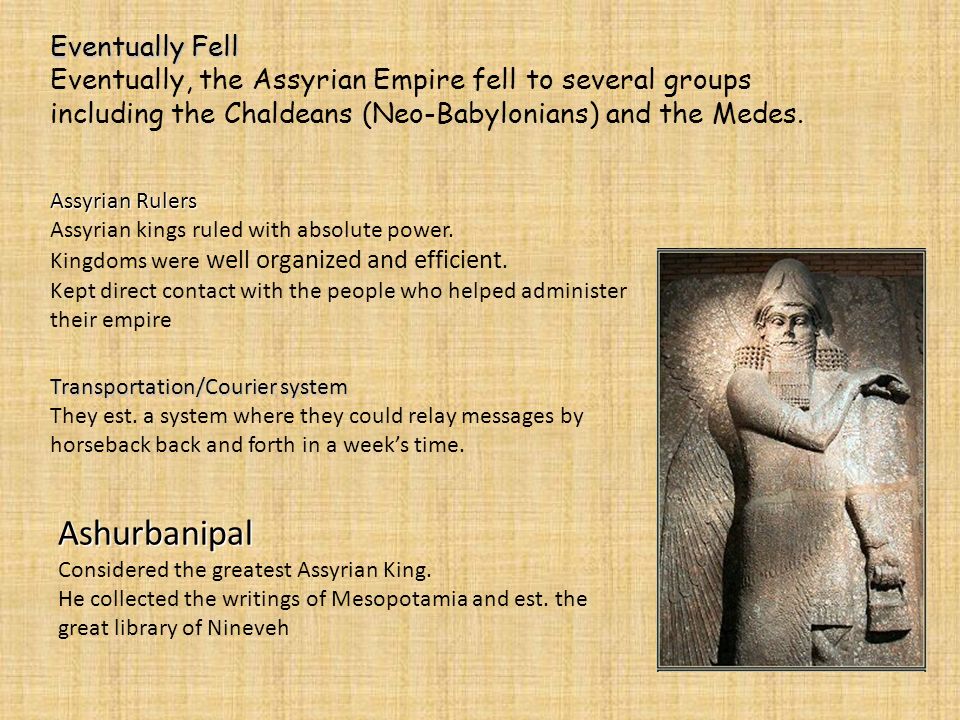 Eventually Fell
Eventually, the Assyrian Empire fell to several groups including the Chaldeans (Neo-Babylonians) and the Medes.

Assyrian Rulers
Assyrian kings ruled with absolute power.
Kingdoms were well organized and efficient.
Kept direct contact with the people who helped administer their empire

Transportation/Courier system
They est. a system where they could relay messages by horseback back and forth in a week's time.

Ashurbanipal
Considered the greatest Assyrian King.
He collected the writings of Mesopotamia and est. the great library of Nineveh